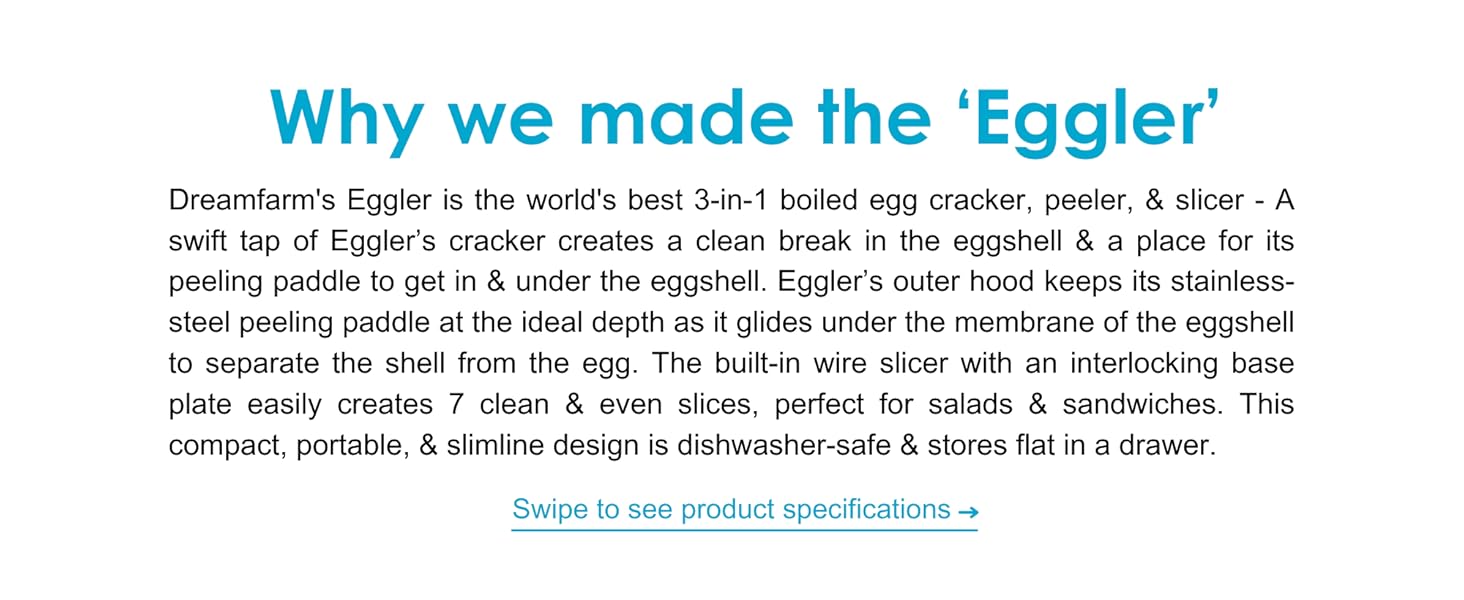 Why we made the ‘Eggler’

Dreamfarm's Eggler is the world's best 3-in-1 boiled egg cracker, peeler, & slicer - A swift tap of Eggler’s cracker creates a clean break in the eggshell & a place for its peeling paddle to get in & under the eggshell. Eggler’s outer hood keeps its stainless-steel peeling paddle at the ideal depth as it glides under the membrane of the eggshell to separate the shell from the egg. The built-in wire slicer with an interlocking base plate easily creates 7 clean & even slices, perfect for salads & sandwiches. This compact, portable, & slimline design is dishwasher-safe & stores flat in a drawer.

Swipe to see product specifications →